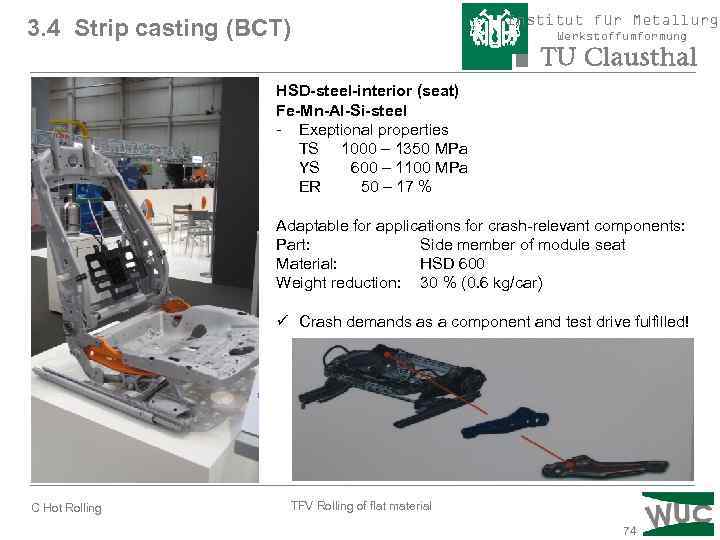 3.4 Strip casting (BCT)

stitut für Metallurg
Werkstoffumformung
TU Clausthal

HSD-steel-interior (seat)
Fe-Mn-Al-Si-steel
- Exeptional properties
TS 1000 – 1350 MPa
YS 600 – 1100 MPa
ER 50 – 17 %

Adaptable for applications for crash-relevant components:
Part: Side member of module seat
Material: HSD 600
Weight reduction: 30 % (0.6 kg/car)

✓ Crash demands as a component and test drive fulfilled!

C Hot Rolling

TFV Rolling of flat material

WUC

74